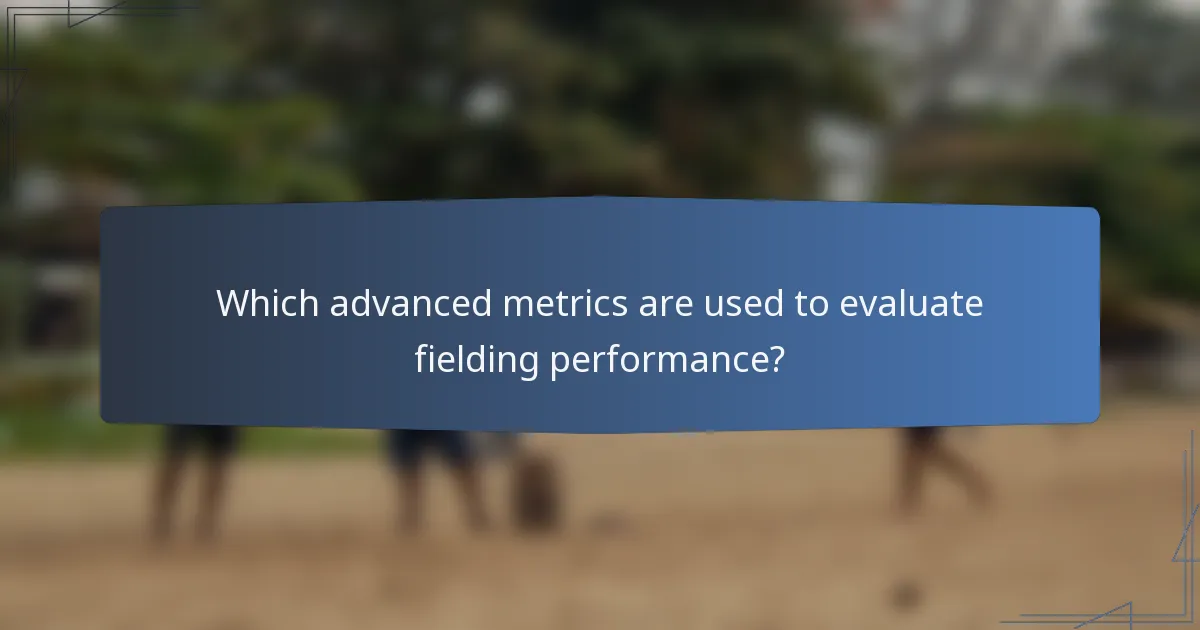 Which advanced metrics are used to evaluate fielding performance?